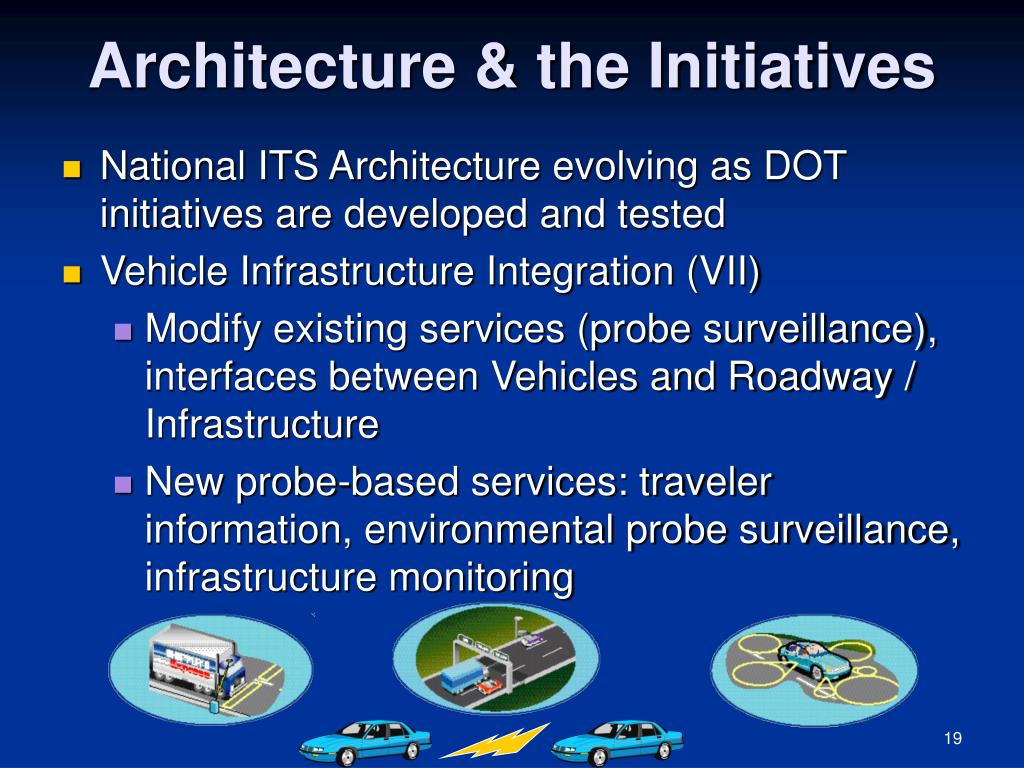 Architecture & the Initiatives

National ITS Architecture evolving as DOT initiatives are developed and tested

Vehicle Infrastructure Integration (VII)

Modify existing services (probe surveillance), interfaces between Vehicles and Roadway / Infrastructure

New probe-based services: traveler information, environmental probe surveillance, infrastructure monitoring

19